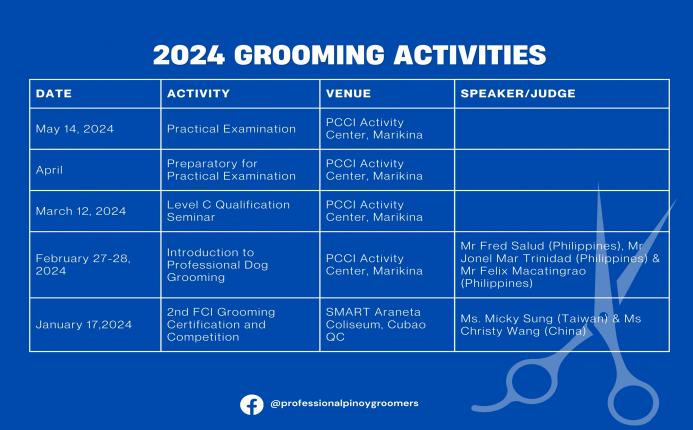 2024 GROOMING ACTIVITIES

| DATE | ACTIVITY | VENUE | SPEAKER/JUDGE |
|---|---|---|---|
| May 14, 2024 | Practical Examination | PCCI Activity Center, Marikina | |
| April | Preparatory for Practical Examination | PCCI Activity Center, Marikina | |
| March 12, 2024 | Level C Qualification Seminar | PCCI Activity Center, Marikina | |
| February 27-28, 2024 | Introduction to Professional Dog Grooming | PCCI Activity Center, Marikina | Mr Fred Salud (Philippines), Mr Jonel Mar Trinidad (Philippines) & Mr Felix Macatingrao (Philippines) |
| January 17,2024 | 2nd FCI Grooming Certification and Competition | SMART Araneta Coliseum, Cubao QC | Ms. Micky Sung (Taiwan) & Ms Christy Wang (China) |

@professionalpinoygroomers